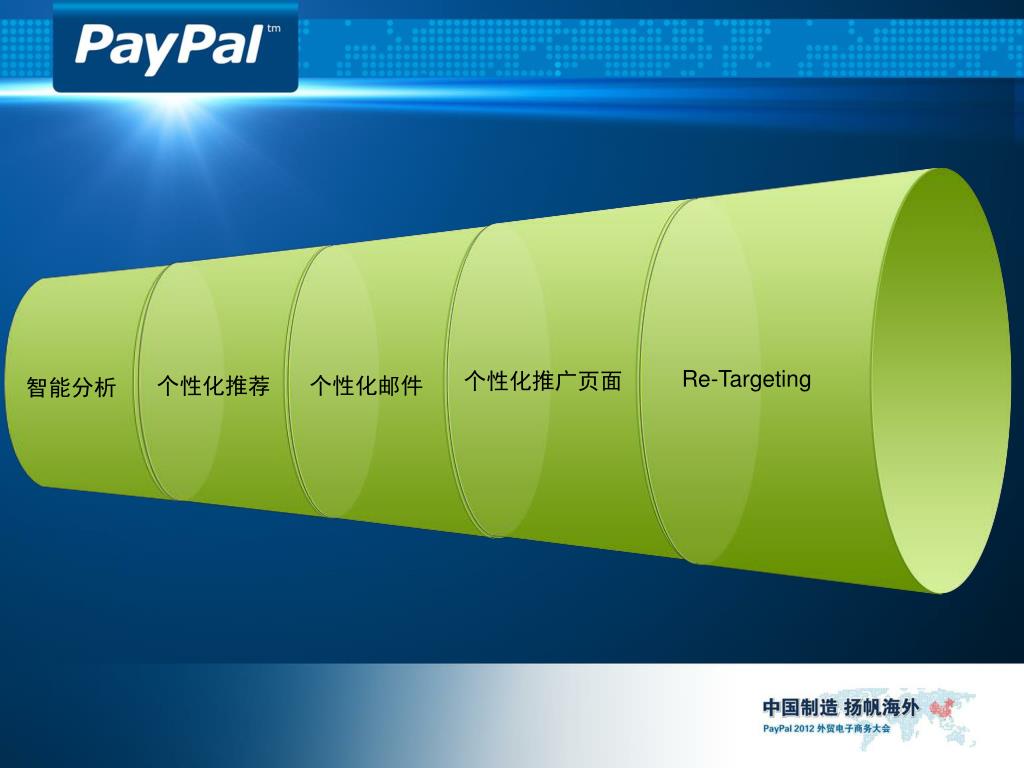 PayPal tm

智能分析

个性化推荐

个性化邮件

个性化推广页面

Re-Targeting

中国制造 扬帆海外
PayPal 2012 外贸电子商务大会